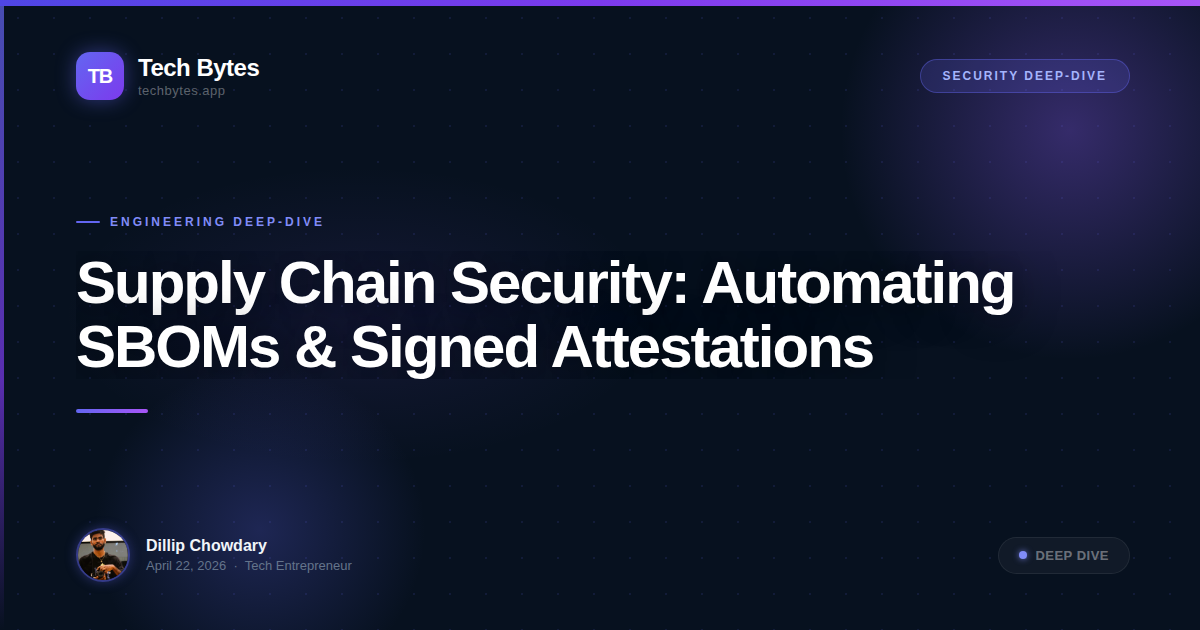 TB Tech Bytes
techbytes.app

SECURITY DEEP-DIVE

ENGINEERING DEEP-DIVE

Supply Chain Security: Automating SBOMs & Signed Attestations

Dillip Chowdary
April 22, 2026 · Tech Entrepreneur

DEEP DIVE